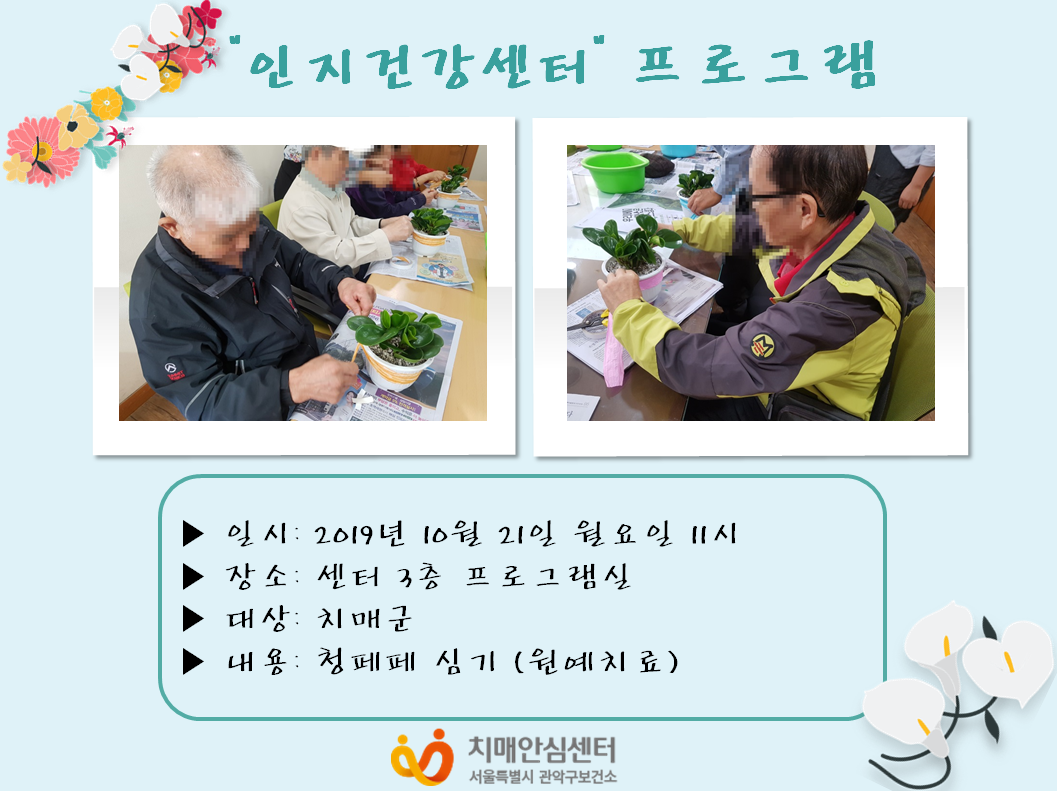 "인지건강센터" 프로그램

▶ 일시: 2019년 10월 21일 월요일 11시
▶ 장소: 센터 3층 프로그램실
▶ 대상: 치매군
▶ 내용: 청페페 심기 (원예치료)

치매안심센터
서울특별시 관악구보건소